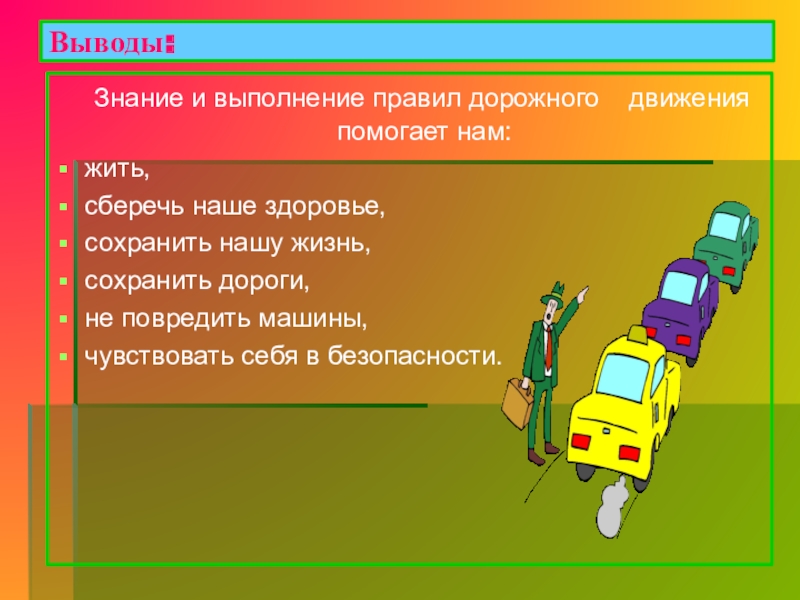 Выводы:

Знание и выполнение правил дорожного движения помогает нам:

- жить,
- сберечь наше здоровье,
- сохранить нашу жизнь,
- сохранить дороги,
- не повредить машины,
- чувствовать себя в безопасности.